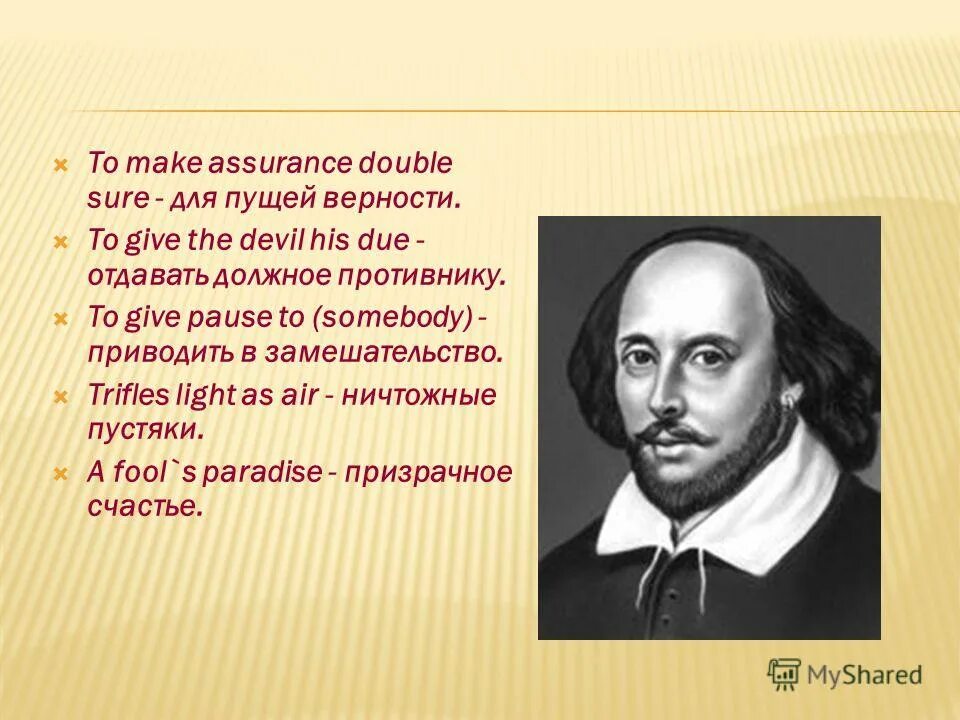 To make assurance double sure - для пущей верности.

To give the devil his due - отдавать должное противнику.

To give pause to (somebody) - приводить в замешательство.

Trifles light as air - ничтожные пустяки.

A fool`s paradise - призрачное счастье.

MyShared